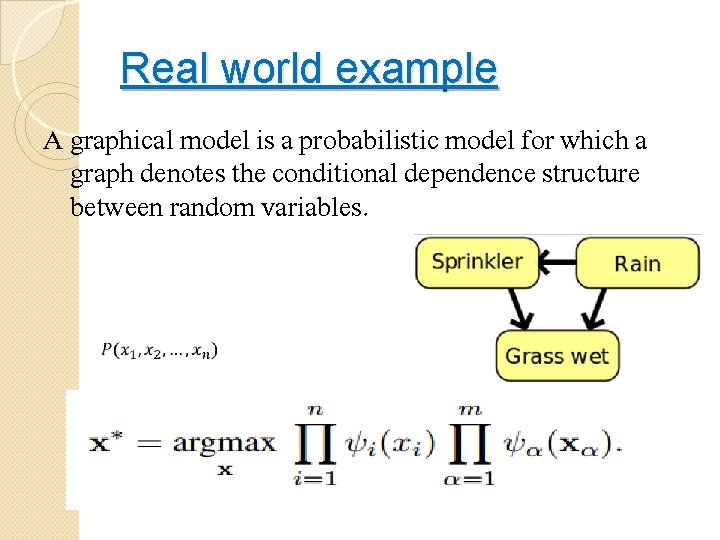 Real world example

A graphical model is a probabilistic model for which a graph denotes the conditional dependence structure between random variables.

Sprinkler

Rain

Grass wet

$P(x_1, x_2, \ldots, x_n)$

$\mathbf{x}^* = \underset{\mathbf{x}}{\operatorname{argmax}} \prod_{i=1}^{n} \psi_i(x_i) \prod_{\alpha=1}^{m} \psi_\alpha(\mathbf{x}_\alpha).$